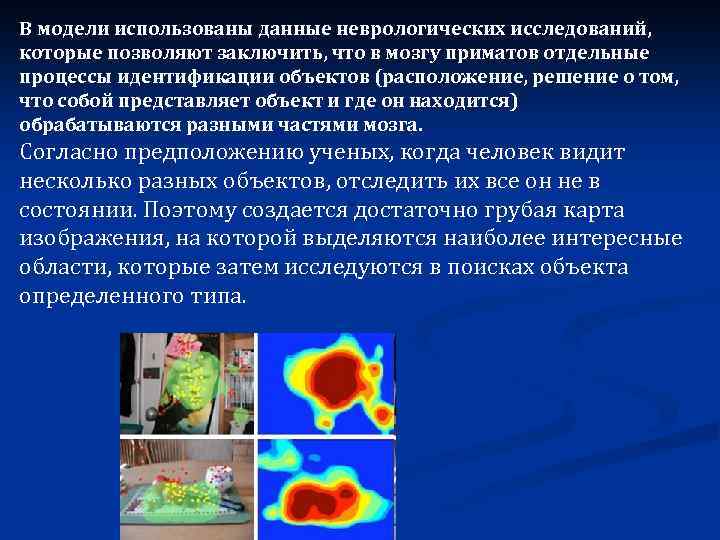 В модели использованы данные неврологических исследований, которые позволяют заключить, что в мозгу приматов отдельные процессы идентификации объектов (расположение, решение о том, что собой представляет объект и где он находится) обрабатываются разными частями мозга.

Согласно предположению ученых, когда человек видит несколько разных объектов, отследить их все он не в состоянии. Поэтому создается достаточно грубая карта изображения, на которой выделяются наиболее интересные области, которые затем исследуются в поисках объекта определенного типа.